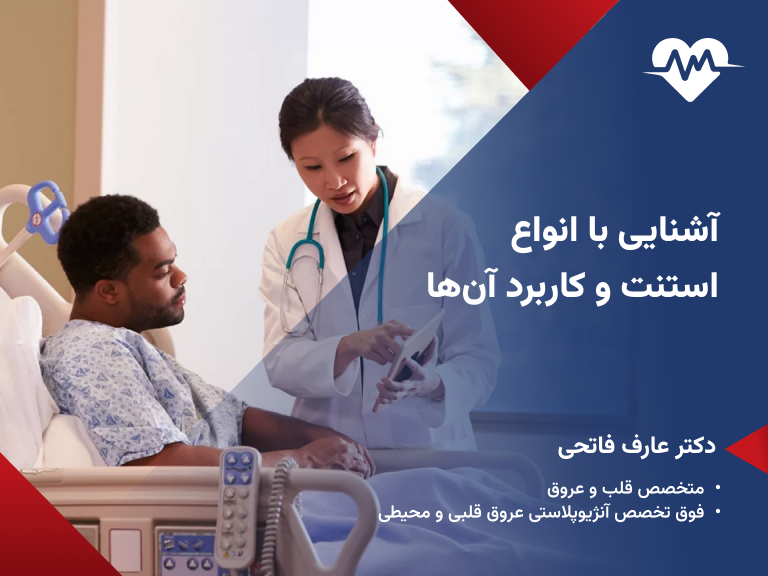 آشنایی با انواع
استنت و کاربرد آن‌ها

دکتر عارف فاتحی

• متخصص قلب و عروق
• فوق تخصص آنژیوپلاستی عروق قلبی و محیطی